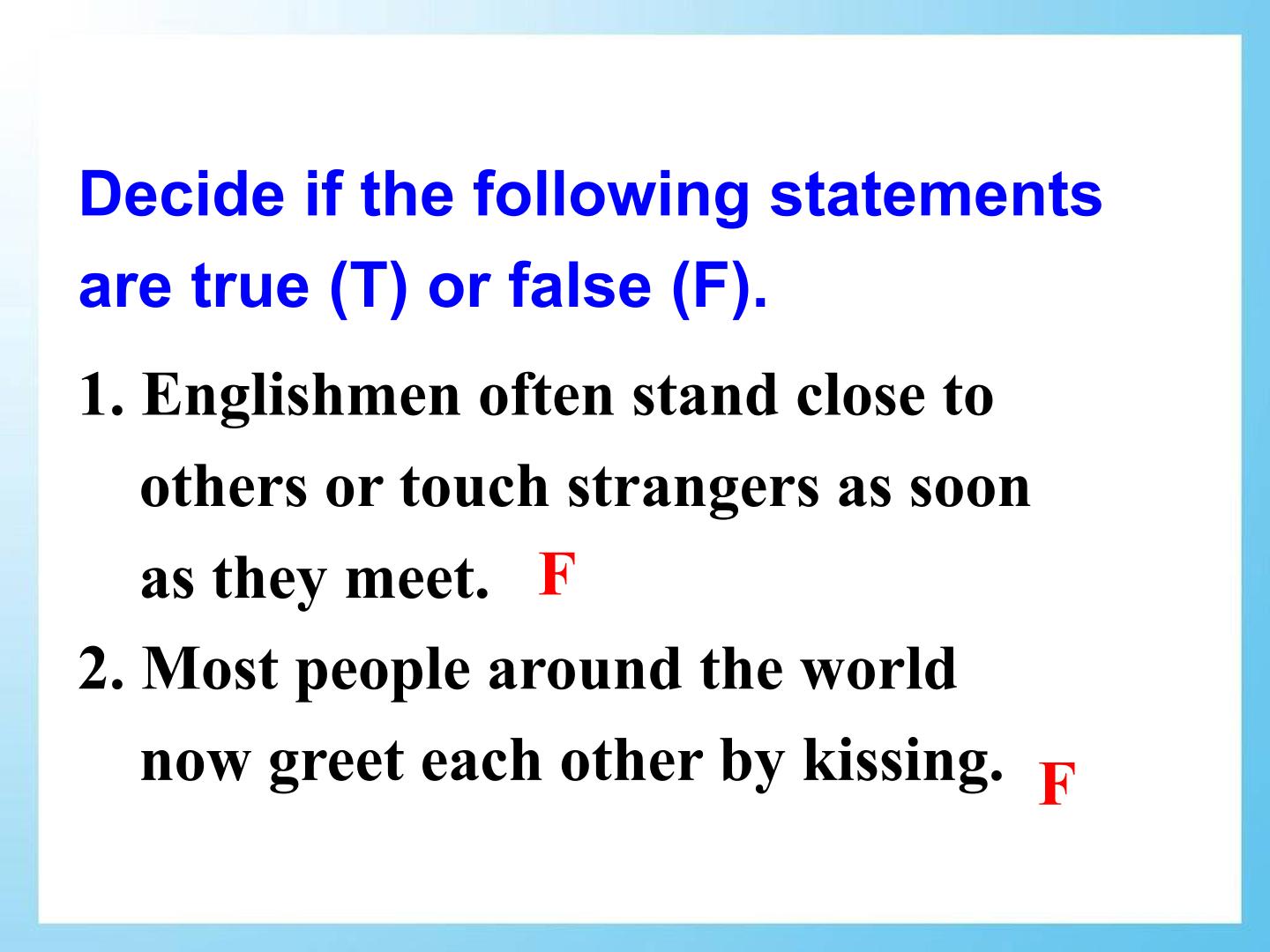 Decide if the following statements are true (T) or false (F).

1. Englishmen often stand close to others or touch strangers as soon as they meet. F

2. Most people around the world now greet each other by kissing. F